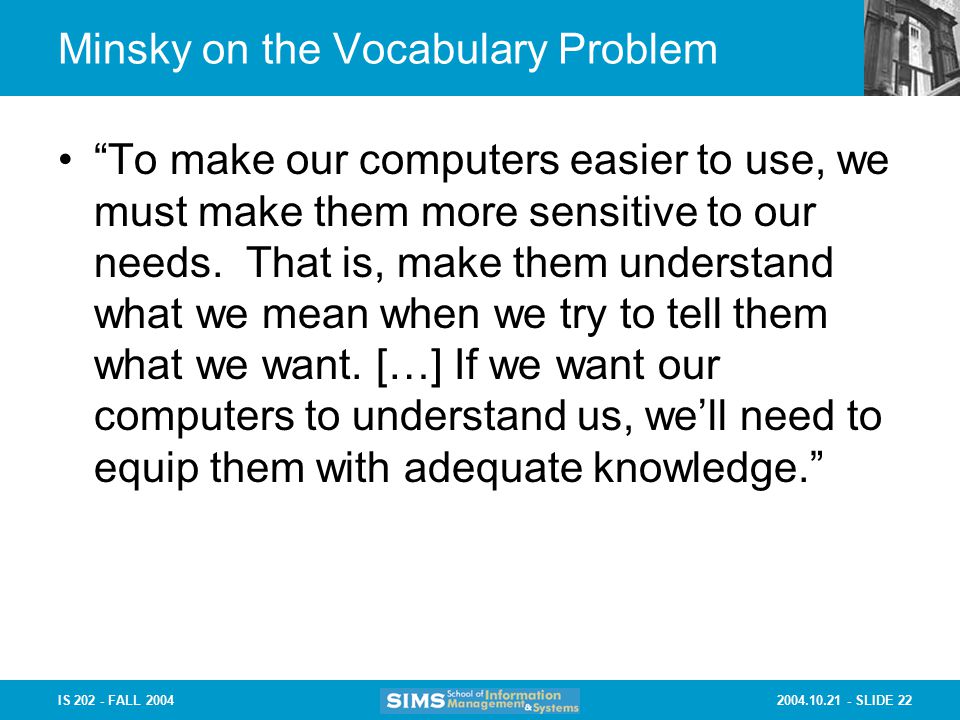 Minsky on the Vocabulary Problem

• “To make our computers easier to use, we must make them more sensitive to our needs. That is, make them understand what we mean when we try to tell them what we want. […] If we want our computers to understand us, we’ll need to equip them with adequate knowledge.”

IS 202 - FALL 2004

SIMS School of Information Management & Systems

2004.10.21 - SLIDE 22